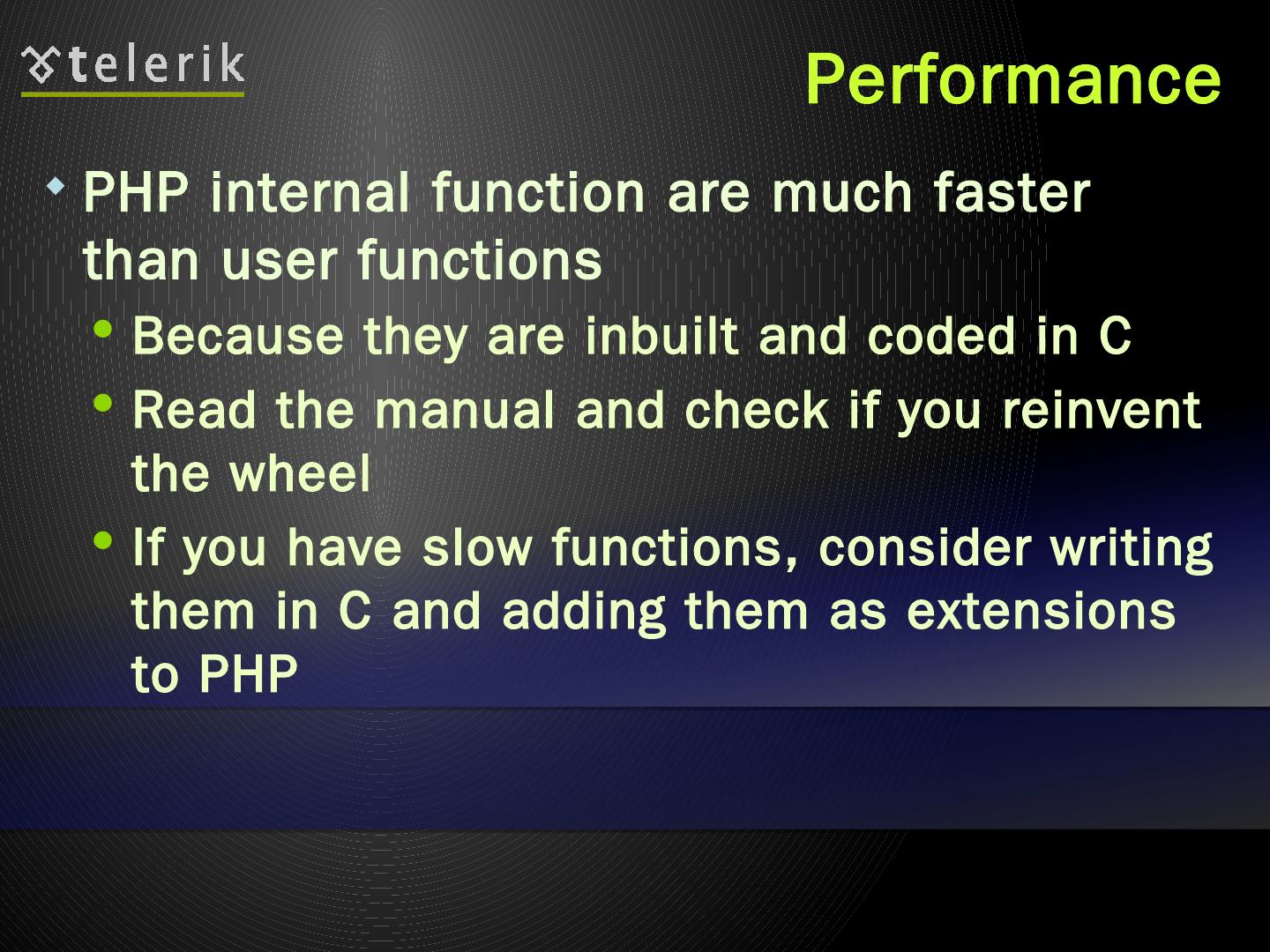 telerik

Performance

PHP internal function are much faster than user functions

Because they are inbuilt and coded in C

Read the manual and check if you reinvent the wheel

If you have slow functions, consider writing them in C and adding them as extensions to PHP